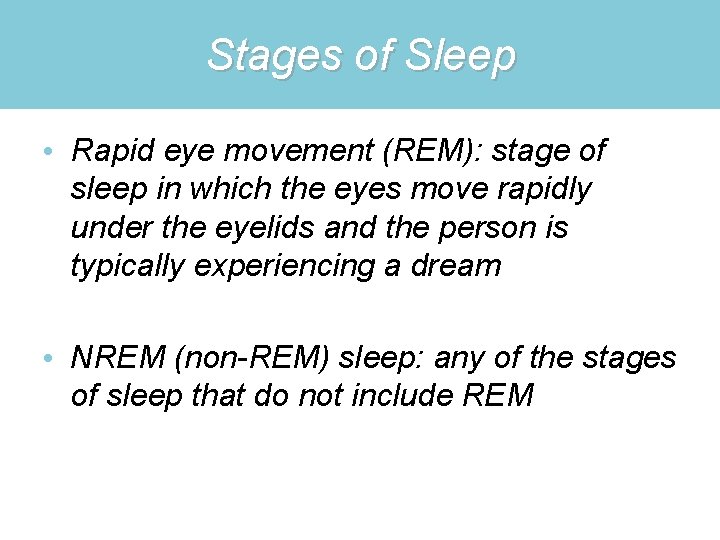 Stages of Sleep

• Rapid eye movement (REM): stage of sleep in which the eyes move rapidly under the eyelids and the person is typically experiencing a dream

• NREM (non-REM) sleep: any of the stages of sleep that do not include REM